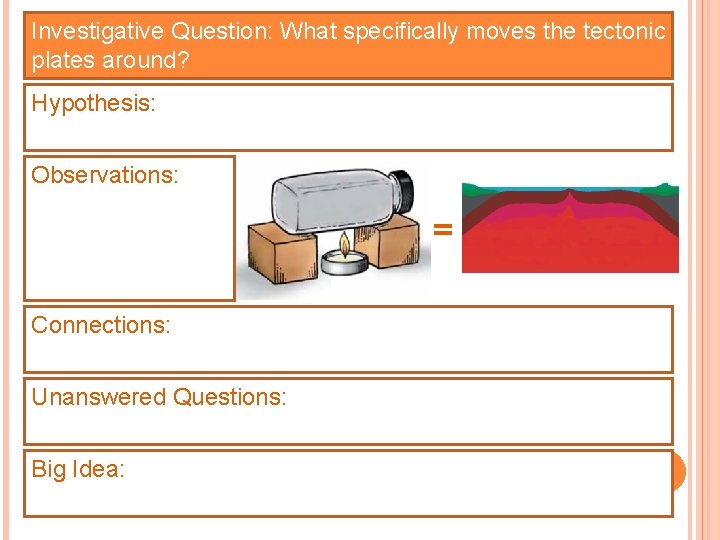 Investigative Question: What specifically moves the tectonic plates around?

Hypothesis:

Observations:

=

Connections:

Unanswered Questions:

Big Idea: